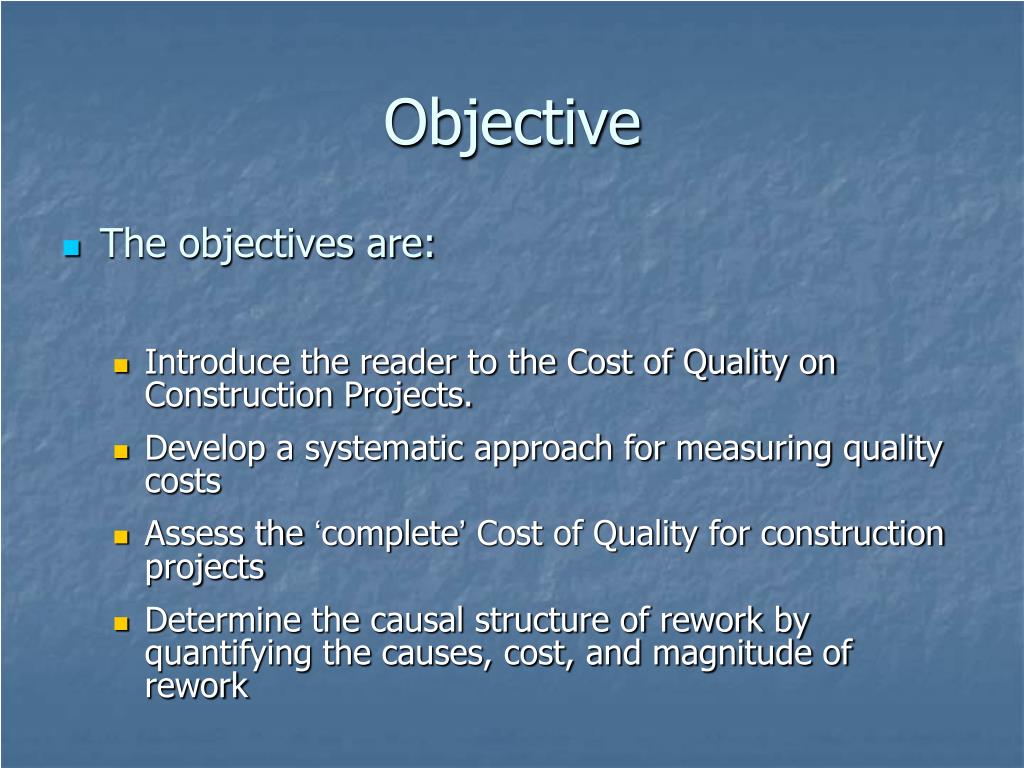 Objective

The objectives are:

Introduce the reader to the Cost of Quality on Construction Projects.

Develop a systematic approach for measuring quality costs

Assess the ‘complete’ Cost of Quality for construction projects

Determine the causal structure of rework by quantifying the causes, cost, and magnitude of rework